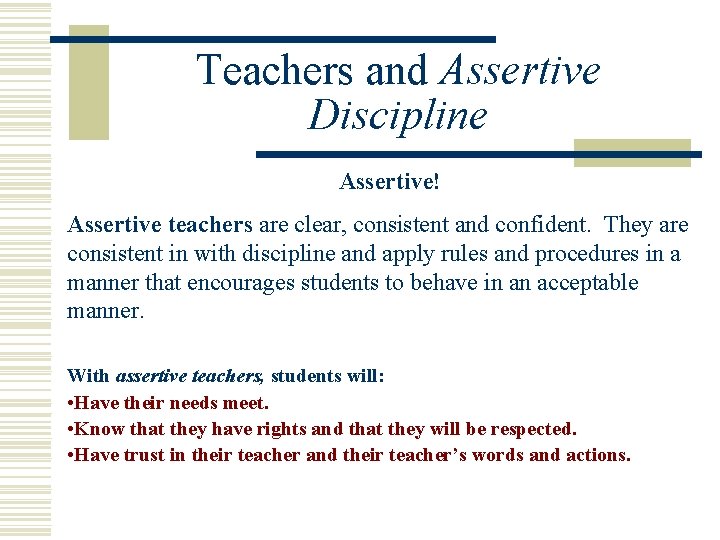 Teachers and Assertive Discipline

Assertive!

Assertive teachers are clear, consistent and confident. They are consistent in with discipline and apply rules and procedures in a manner that encourages students to behave in an acceptable manner.

With assertive teachers, students will:
•Have their needs meet.
•Know that they have rights and that they will be respected.
•Have trust in their teacher and their teacher's words and actions.